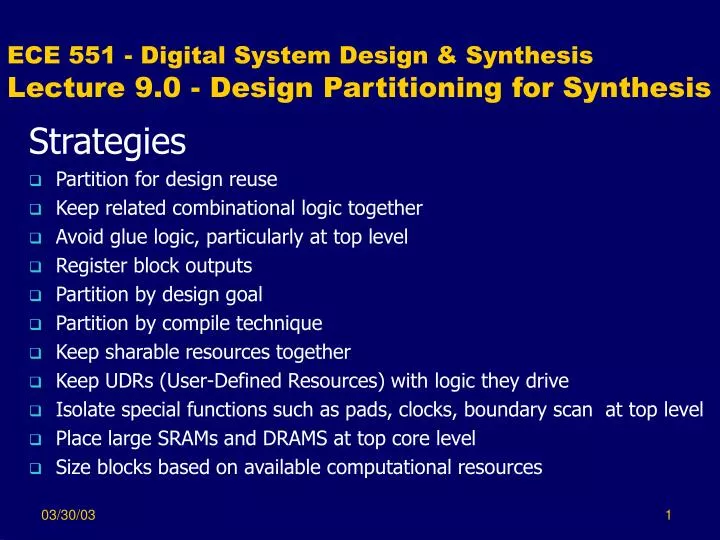 ECE 551 - Digital System Design & Synthesis
Lecture 9.0 - Design Partitioning for Synthesis

Strategies

- Partition for design reuse
- Keep related combinational logic together
- Avoid glue logic, particularly at top level
- Register block outputs
- Partition by design goal
- Partition by compile technique
- Keep sharable resources together
- Keep UDRs (User-Defined Resources) with logic they drive
- Isolate special functions such as pads, clocks, boundary scan at top level
- Place large SRAMs and DRAMS at top core level
- Size blocks based on available computational resources

03/30/03

1